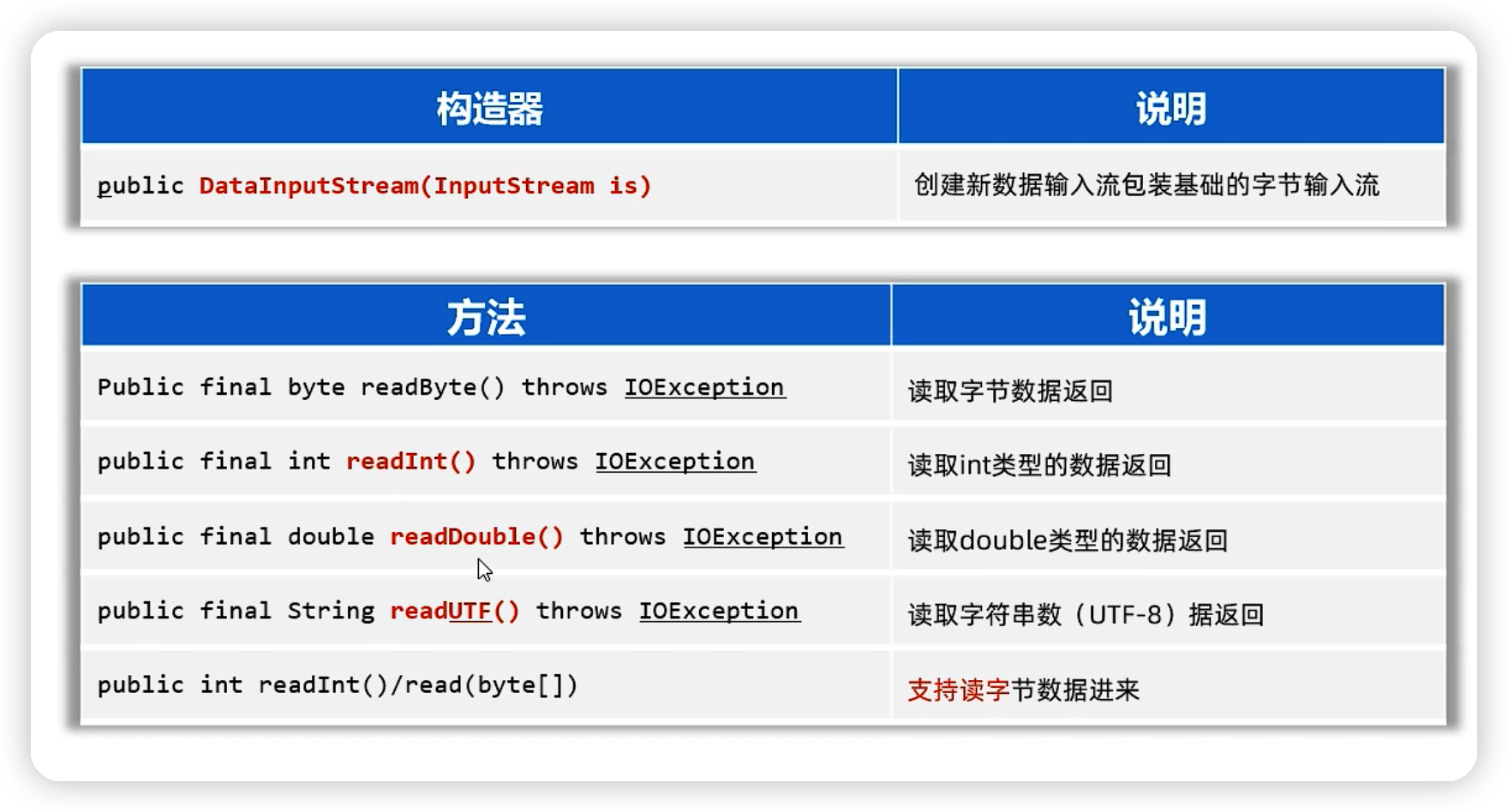 | 构造器 | 说明 |
|---|---|
| public DataInputStream(InputStream is) | 创建新数据输入流包装基础的字节输入流 |

| 方法 | 说明 |
|---|---|
| Public final byte readByte() throws IOException | 读取字节数据返回 |
| public final int readInt() throws IOException | 读取int类型的数据返回 |
| public final double readDouble() throws IOException | 读取double类型的数据返回 |
| public final String readUTF() throws IOException | 读取字符串数（UTF-8）据返回 |
| public int readInt()/read(byte[]) | 支持读字节数据进来 |